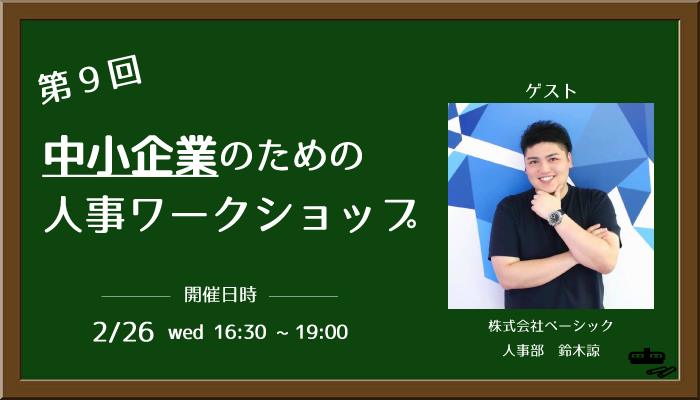 第９回

中小企業のための
人事ワークショップ

開催日時

2/26 wed 16:30 ~ 19:00

ゲスト

株式会社ベーシック
人事部　鈴木諒